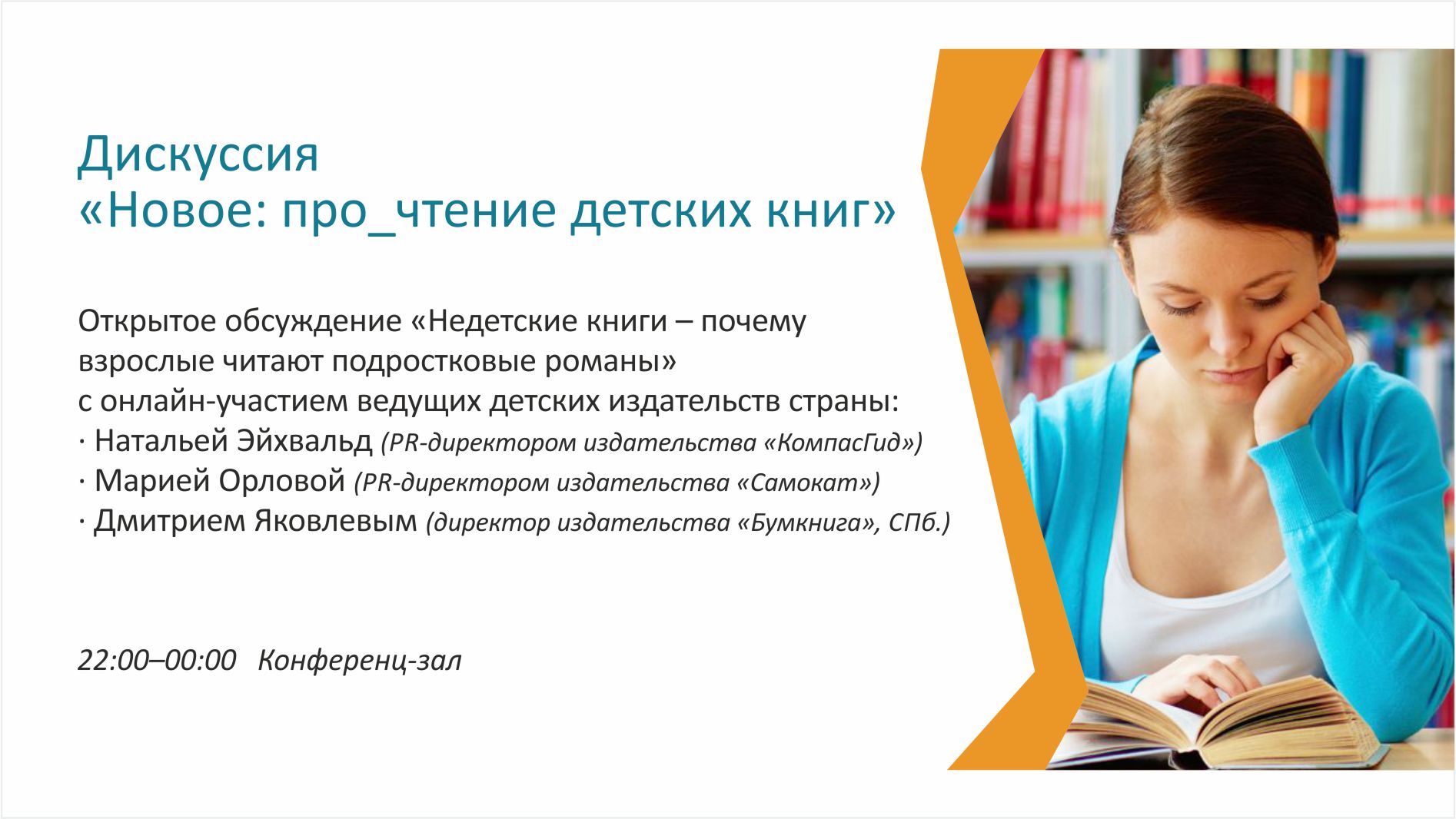 Дискуссия
«Новое: про_чтение детских книг»

Открытое обсуждение «Недетские книги – почему взрослые читают подростковые романы»
с онлайн-участием ведущих детских издательств страны:
· Натальей Эйхвальд (PR-директором издательства «КомпасГид»)
· Марией Орловой (PR-директором издательства «Самокат»)
· Дмитрием Яковлевым (директор издательства «Бумкнига», СПб.)

22:00–00:00 Конференц-зал